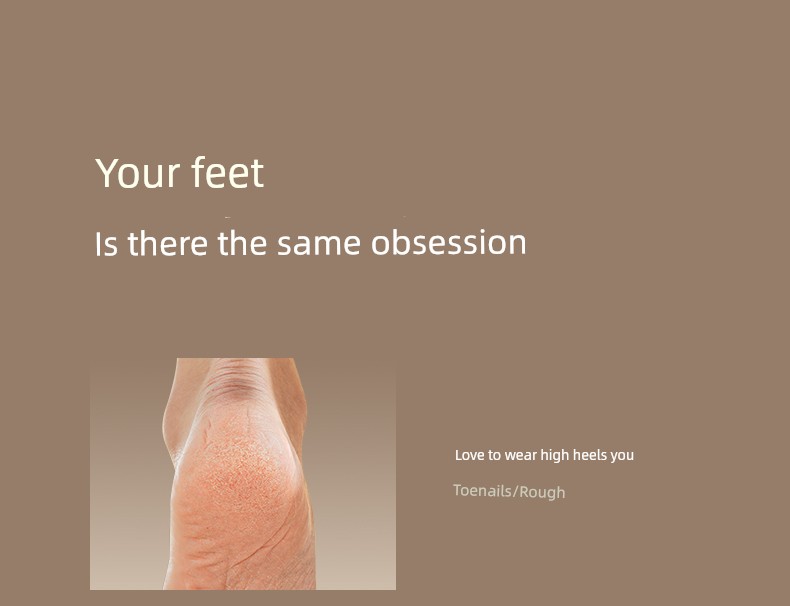 Your feet

Is there the same obsession

Love to wear high heels you

Toenails/Rough